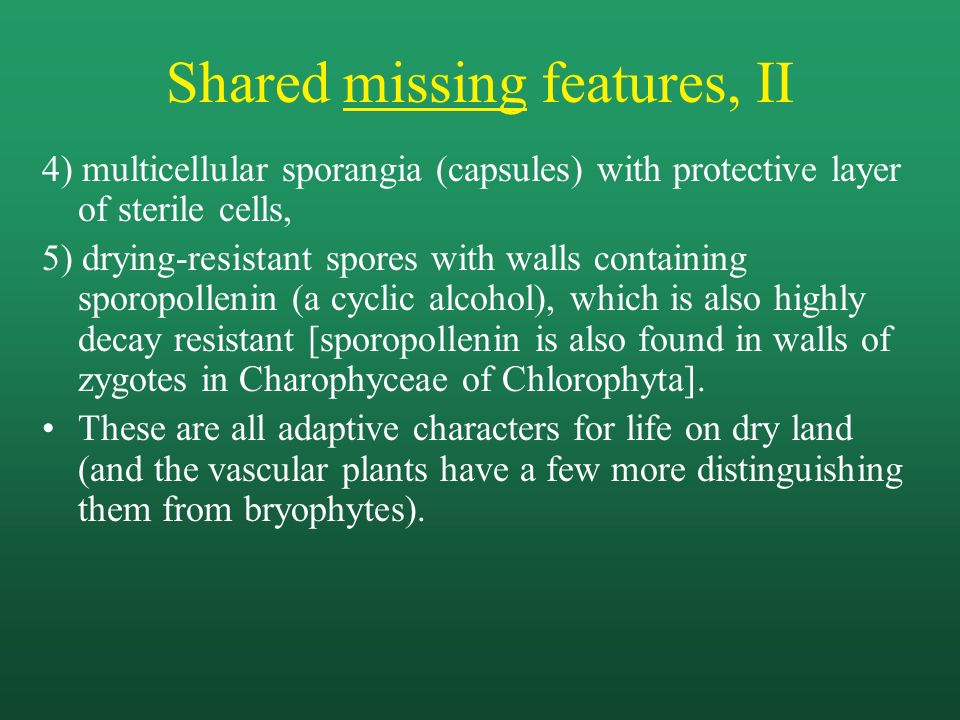 Shared missing features, II

4) multicellular sporangia (capsules) with protective layer of sterile cells,

5) drying-resistant spores with walls containing sporopollenin (a cyclic alcohol), which is also highly decay resistant [sporopollenin is also found in walls of zygotes in Charophyceae of Chlorophyta].

• These are all adaptive characters for life on dry land (and the vascular plants have a few more distinguishing them from bryophytes).